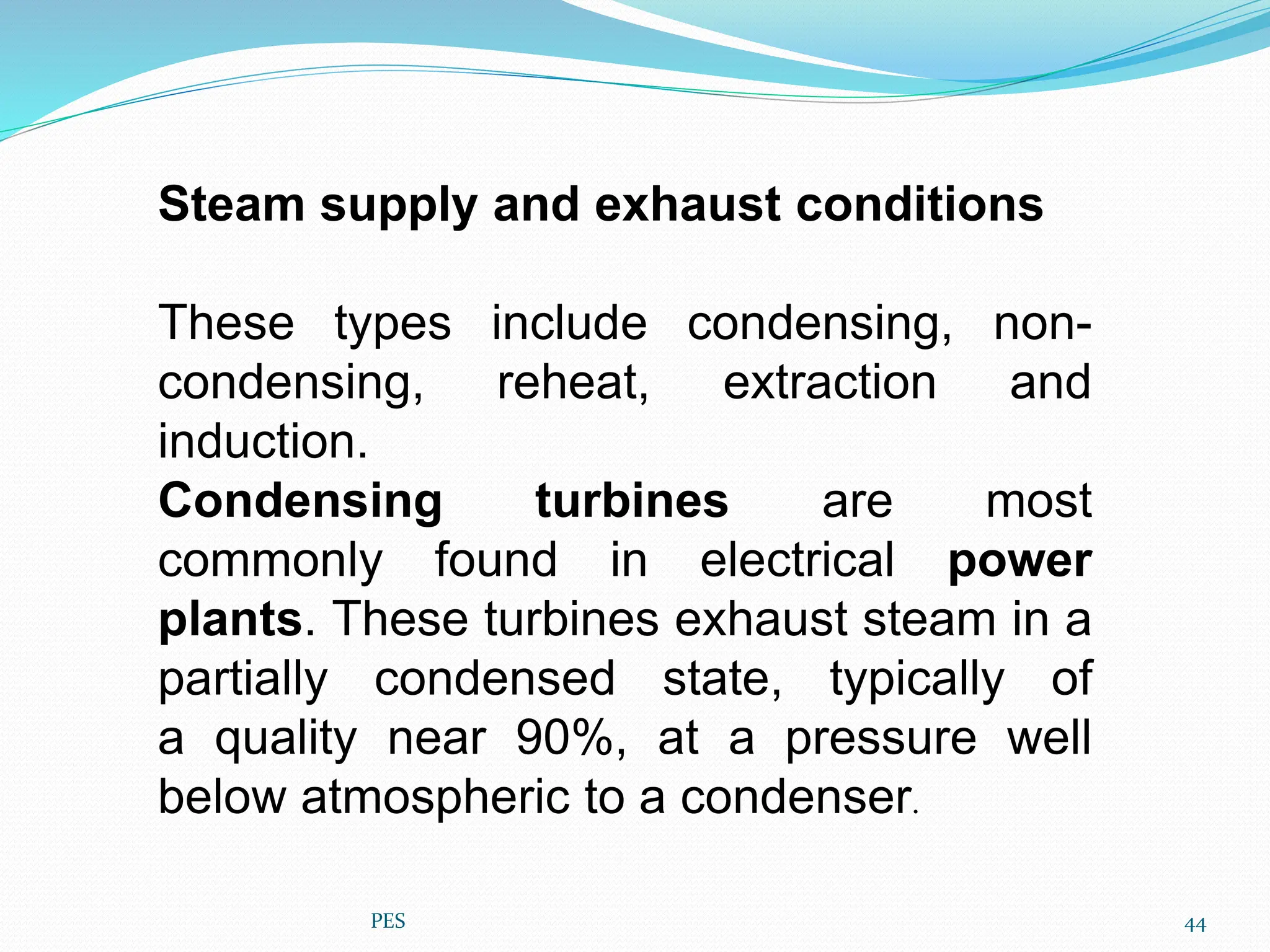 Steam supply and exhaust conditions

These types include condensing, non-condensing, reheat, extraction and induction.
Condensing turbines are most commonly found in electrical power plants. These turbines exhaust steam in a partially condensed state, typically of a quality near 90%, at a pressure well below atmospheric to a condenser.

PES

44